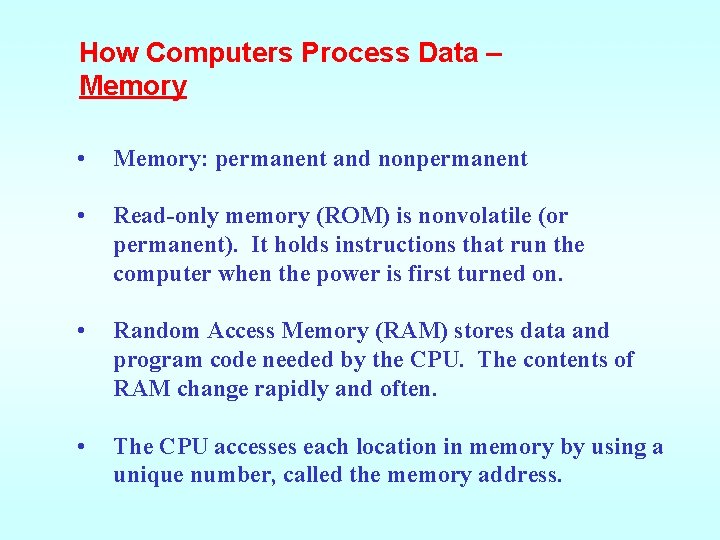 How Computers Process Data – Memory

• Memory: permanent and nonpermanent

• Read-only memory (ROM) is nonvolatile (or permanent). It holds instructions that run the computer when the power is first turned on.

• Random Access Memory (RAM) stores data and program code needed by the CPU. The contents of RAM change rapidly and often.

• The CPU accesses each location in memory by using a unique number, called the memory address.